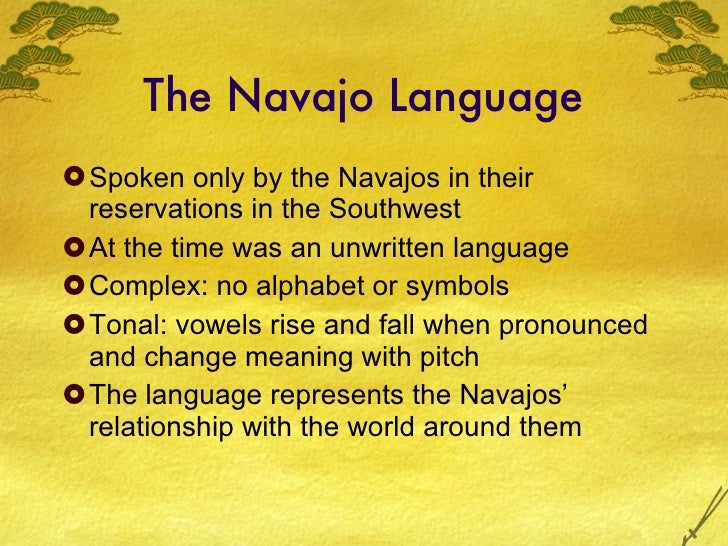 The Navajo Language

- Spoken only by the Navajos in their reservations in the Southwest
- At the time was an unwritten language
- Complex: no alphabet or symbols
- Tonal: vowels rise and fall when pronounced and change meaning with pitch
- The language represents the Navajos’ relationship with the world around them